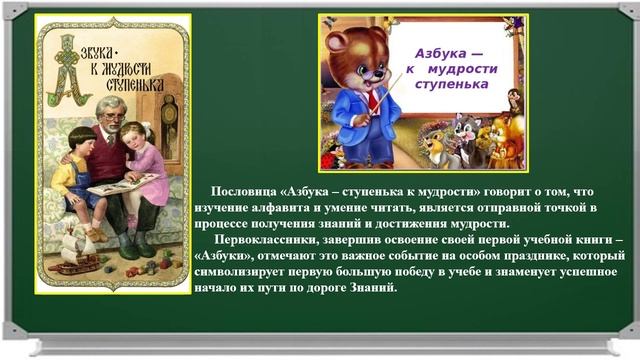 Азбука - к мудрости ступенька

Азбука — к мудрости ступенька

Пословица «Азбука – ступенька к мудрости» говорит о том, что изучение алфавита и умение читать, является отправной точкой в процессе получения знаний и достижения мудрости.

Первоклассники, завершив освоение своей первой учебной книги – «Азбуки», отмечают это важное событие на особом празднике, который символизирует первую большую победу в учебе и знаменует успешное начало их пути по дороге Знаний.